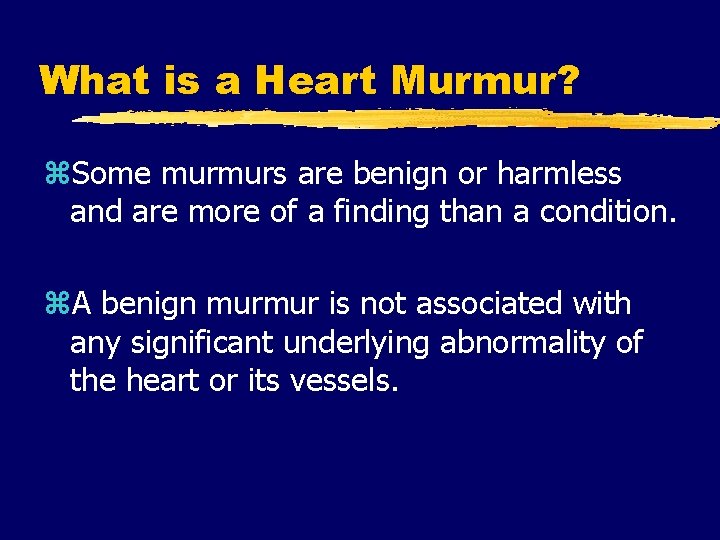 What is a Heart Murmur?

⌘Some murmurs are benign or harmless and are more of a finding than a condition.

⌘A benign murmur is not associated with any significant underlying abnormality of the heart or its vessels.